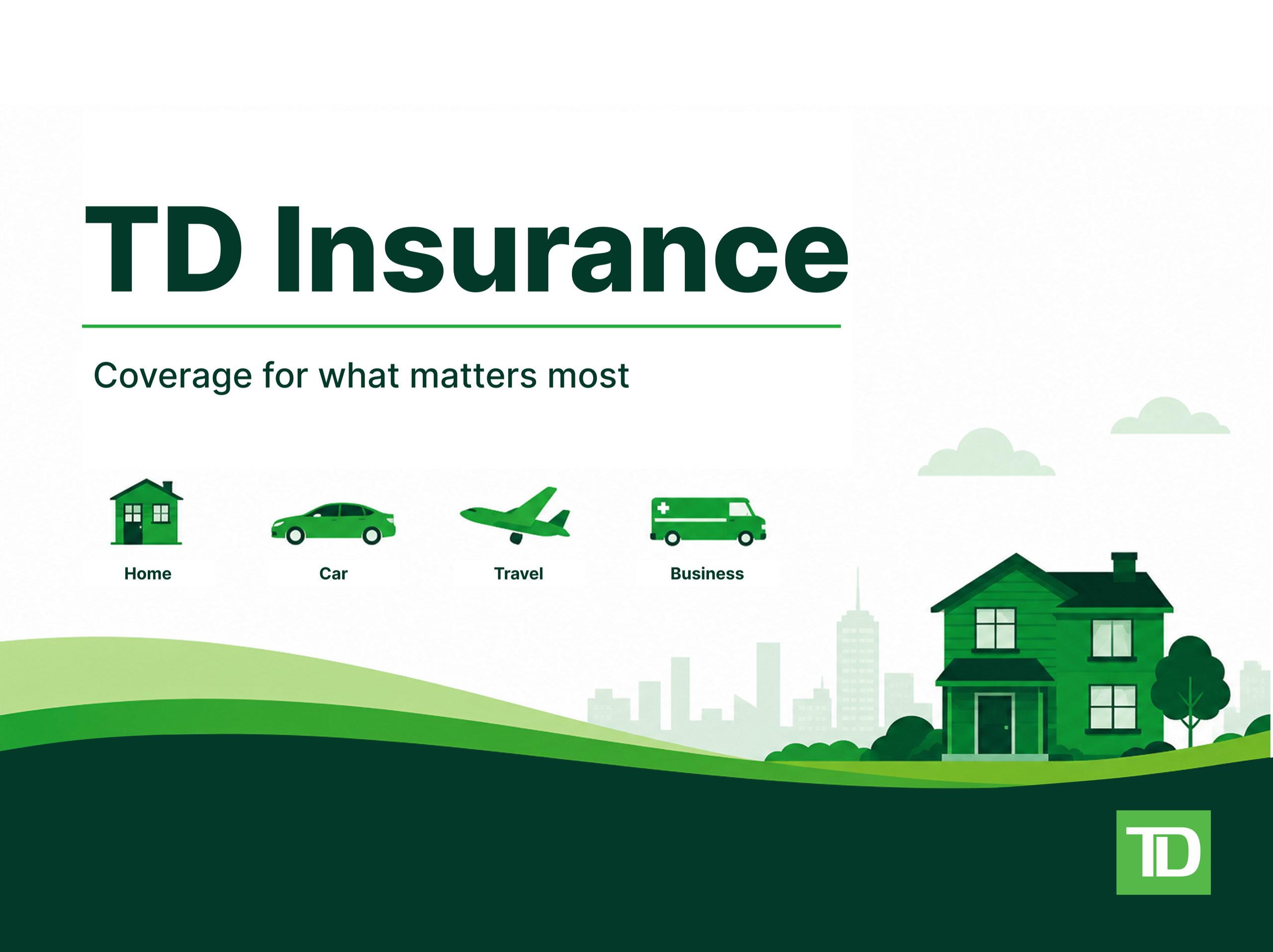 TD Insurance

Coverage for what matters most

Home

Car

Travel

Business

TD